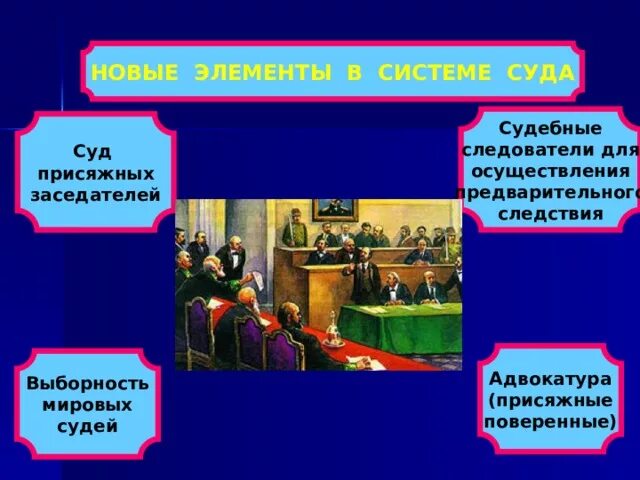 НОВЫЕ ЭЛЕМЕНТЫ В СИСТЕМЕ СУДА

Суд присяжных заседателей

Судебные следователи для осуществления предварительного следствия

Выборность мировых судей

Адвокатура (присяжные поверенные)